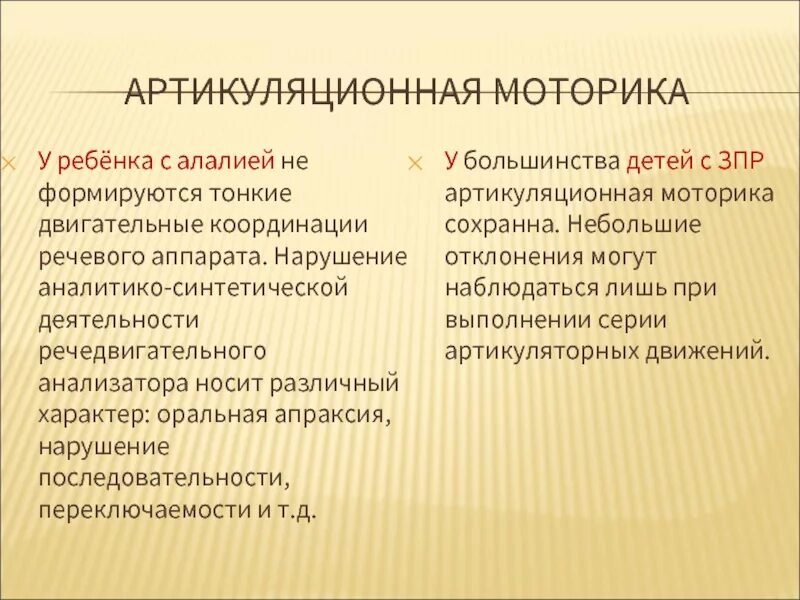 АРТИКУЛЯЦИОННАЯ МОТОРИКА

У ребёнка с алалией не формируются тонкие двигательные координации речевого аппарата. Нарушение аналитико-синтетической деятельности речедвигательного анализатора носит различный характер: оральная апраксия, нарушение последовательности, переключаемости и т.д.

У большинства детей с ЗПР артикуляционная моторика сохранна. Небольшие отклонения могут наблюдаться лишь при выполнении серии артикуляторных движений.